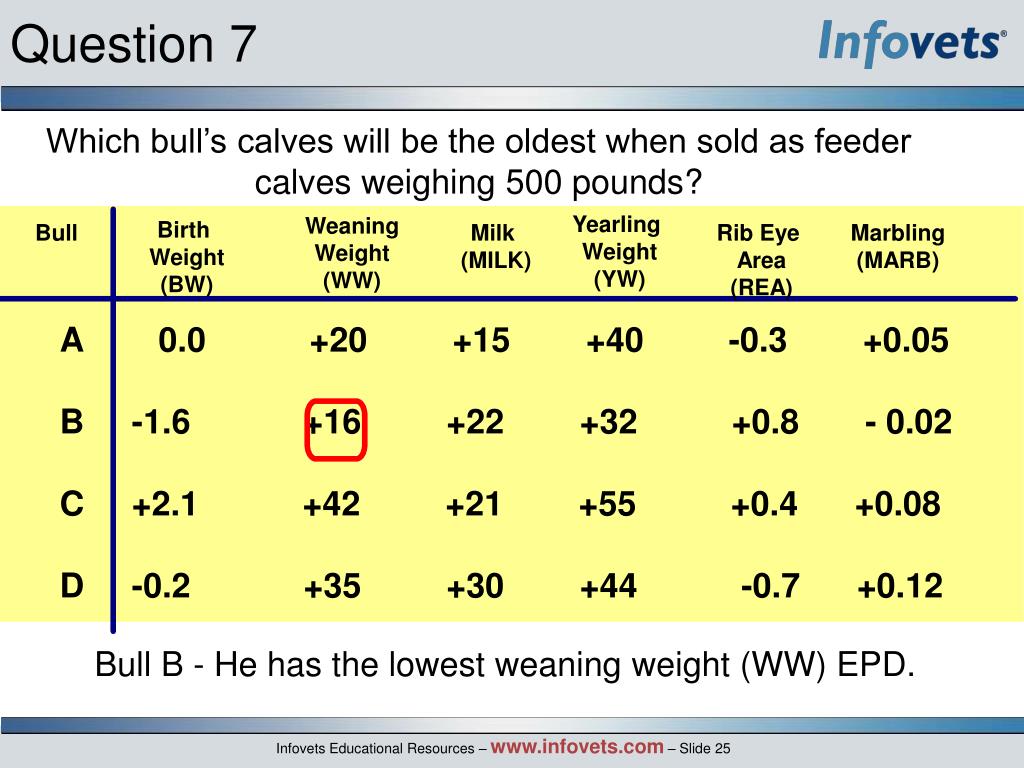 Question 7

Infovets®

Which bull's calves will be the oldest when sold as feeder calves weighing 500 pounds?

| Bull | Birth Weight (BW) | Weaning Weight (WW) | Milk (MILK) | Yearling Weight (YW) | Rib Eye Area (REA) | Marbling (MARB) |
|---|---|---|---|---|---|---|
| A | 0.0 | +20 | +15 | +40 | -0.3 | +0.05 |
| B | -1.6 | +16 | +22 | +32 | +0.8 | - 0.02 |
| C | +2.1 | +42 | +21 | +55 | +0.4 | +0.08 |
| D | -0.2 | +35 | +30 | +44 | -0.7 | +0.12 |

Bull B - He has the lowest weaning weight (WW) EPD.

Infovets Educational Resources – www.infovets.com – Slide 25